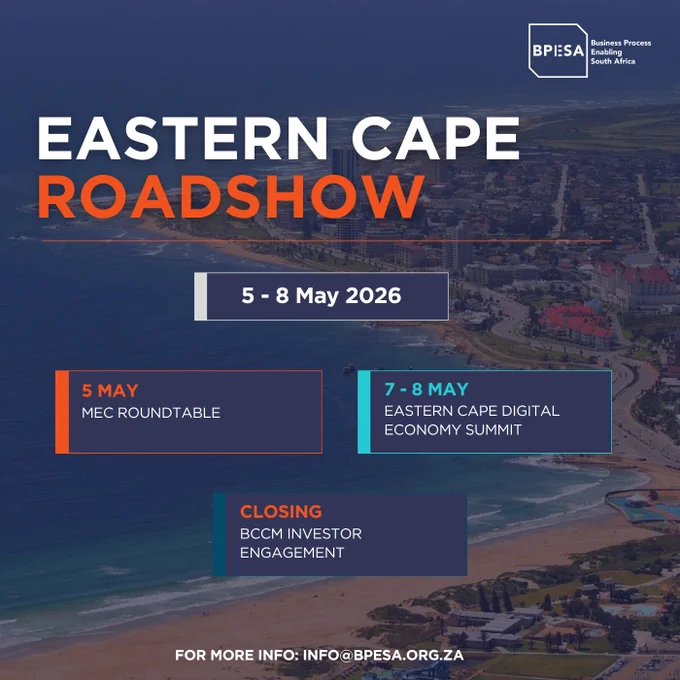 BPESA Business Process Enabling South Africa

EASTERN CAPE
ROADSHOW

5 - 8 May 2026

5 MAY
MEC ROUNDTABLE

7 - 8 MAY
EASTERN CAPE DIGITAL ECONOMY SUMMIT

CLOSING
BCCM INVESTOR ENGAGEMENT

FOR MORE INFO: INFO@BPESA.ORG.ZA